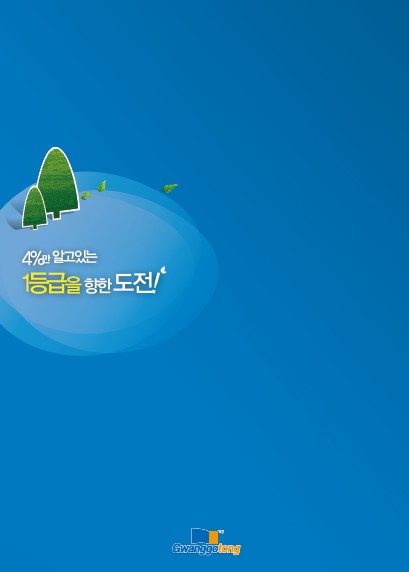 4%만 알고있는
1등급을 향한 도전!

Gwanggotong